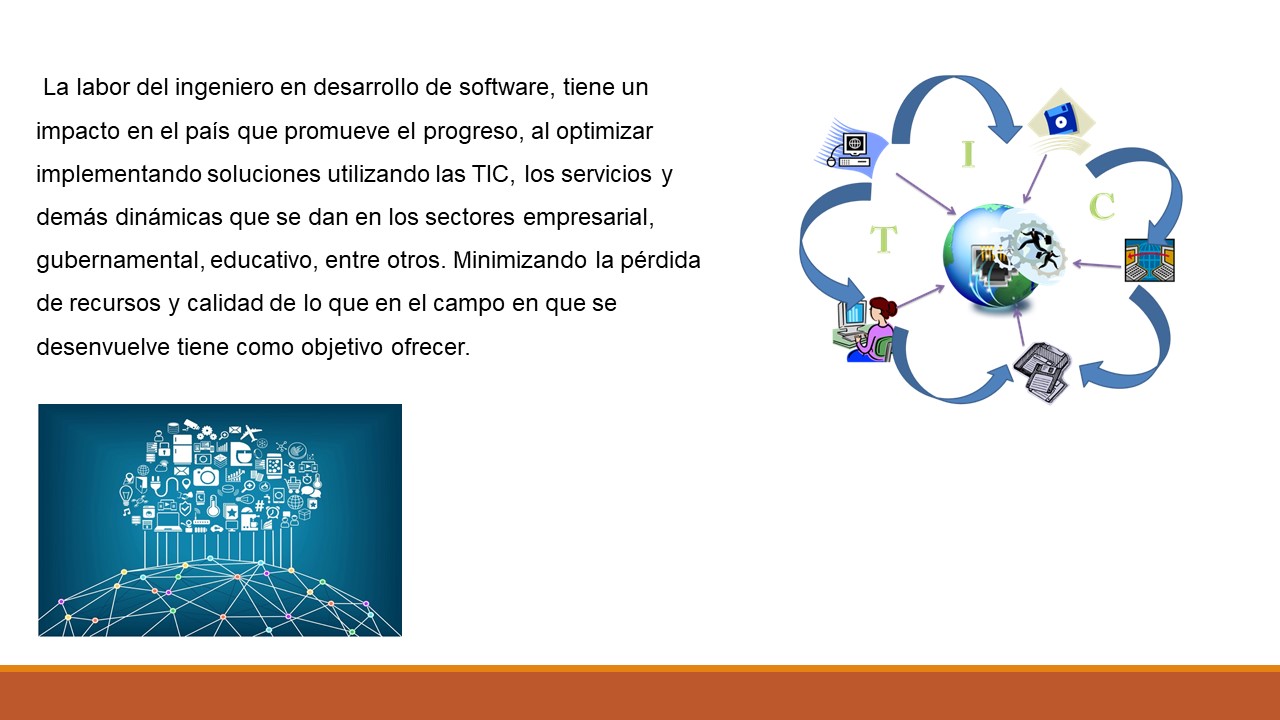 La labor del ingeniero en desarrollo de software, tiene un impacto en el país que promueve el progreso, al optimizar implementando soluciones utilizando las TIC, los servicios y demás dinámicas que se dan en los sectores empresarial, gubernamental, educativo, entre otros. Minimizando la pérdida de recursos y calidad de lo que en el campo en que se desenvuelve tiene como objetivo ofrecer.

T
I
C